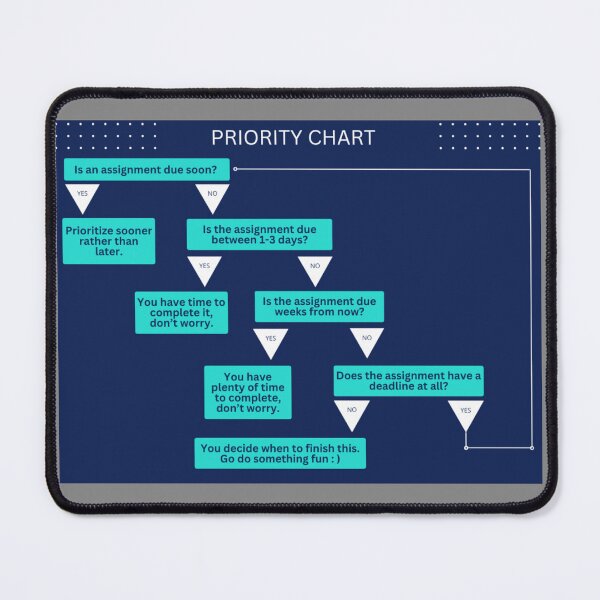 PRIORITY CHART

Is an assignment due soon?

YES

NO

Prioritize sooner rather than later.

Is the assignment due between 1-3 days?

YES

NO

You have time to complete it, don't worry.

Is the assignment due weeks from now?

YES

NO

You have plenty of time to complete, don't worry.

Does the assignment have a deadline at all?

NO

YES

You decide when to finish this. Go do something fun : )